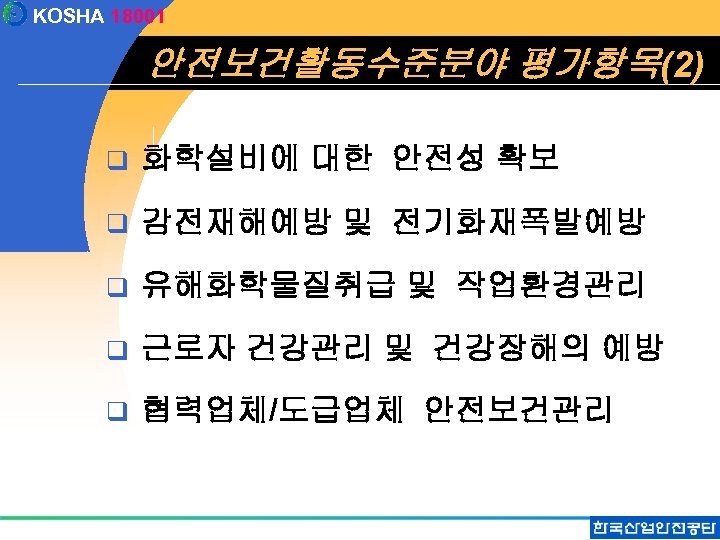 KOSHA 18001

안전보건활동수준분야 평가항목(2)

❑ 화학설비에 대한 안전성 확보

❑ 감전재해예방 및 전기화재폭발예방

❑ 유해화학물질취급 및 작업환경관리

❑ 근로자 건강관리 및 건강장해의 예방

❑ 협력업체/도급업체 안전보건관리

한국산업안전공단